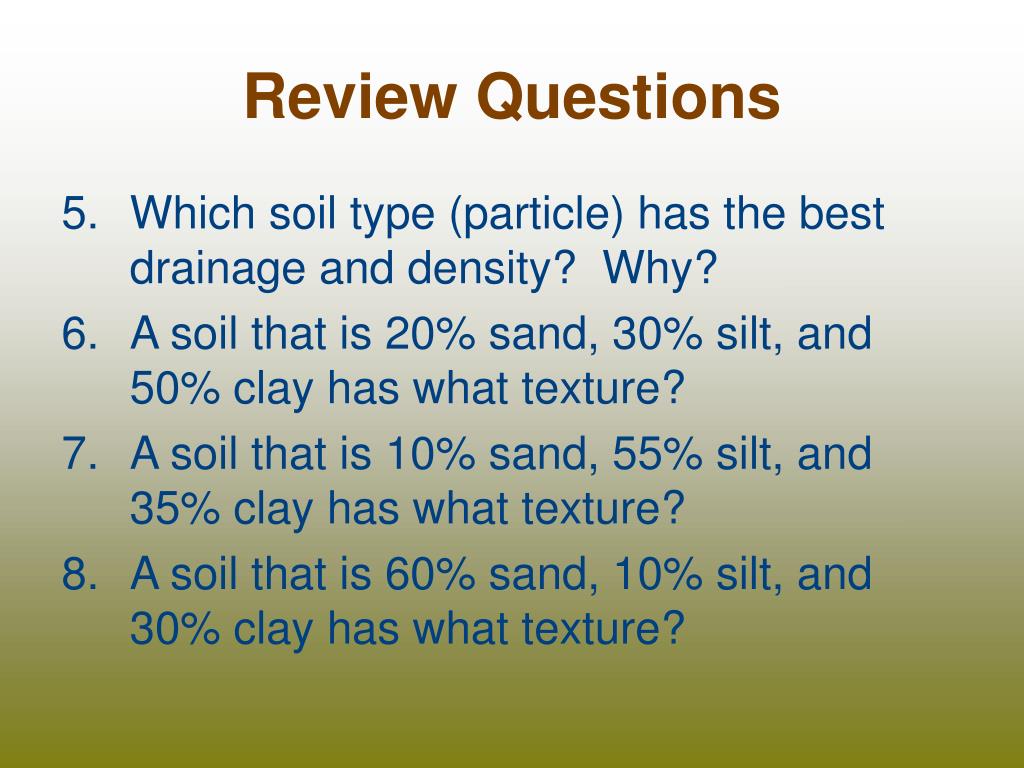 Review Questions

5. Which soil type (particle) has the best drainage and density?  Why?
6. A soil that is 20% sand, 30% silt, and 50% clay has what texture?
7. A soil that is 10% sand, 55% silt, and 35% clay has what texture?
8. A soil that is 60% sand, 10% silt, and 30% clay has what texture?